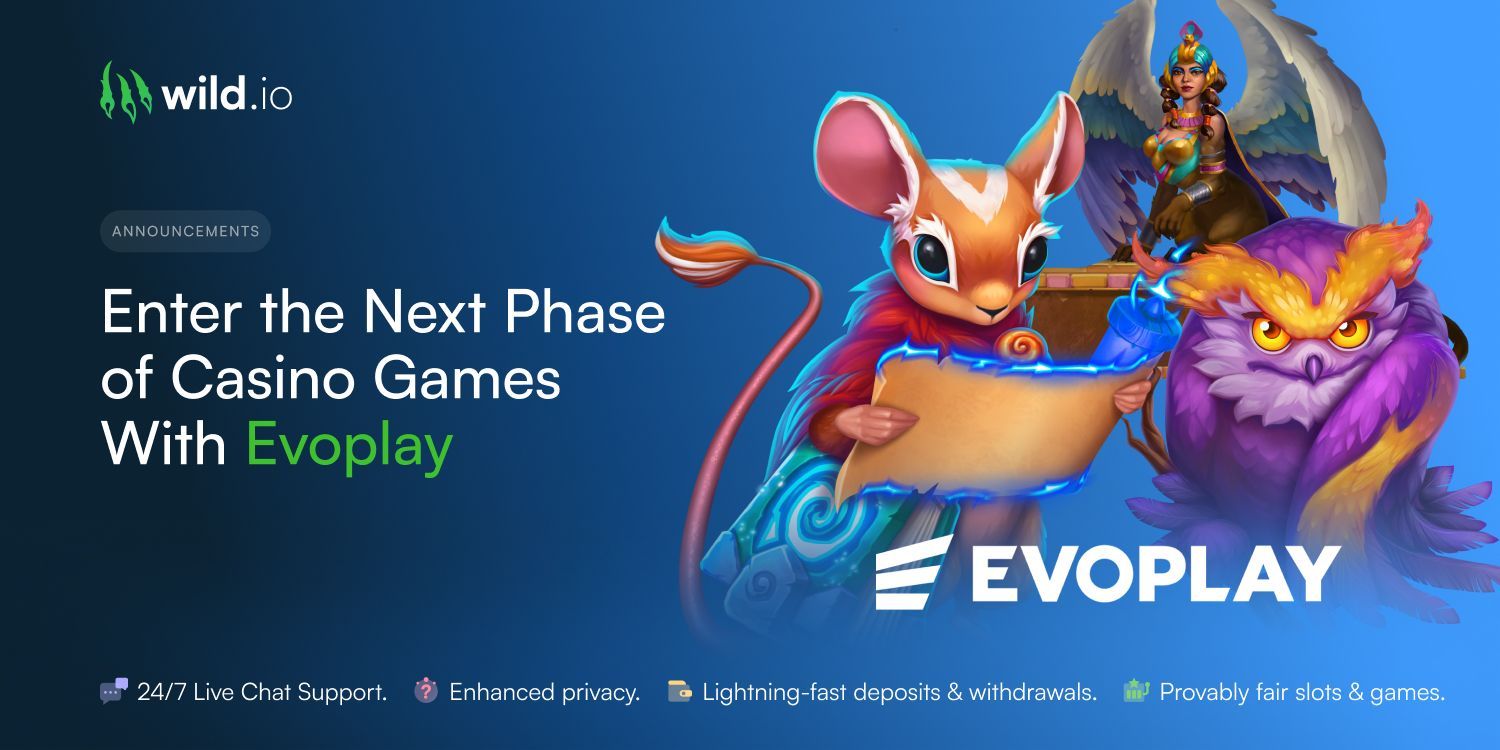 wild.io

ANNOUNCEMENTS

Enter the Next Phase of Casino Games With Evoplay

EVOPLAY

24/7 Live Chat Support. Enhanced privacy. Lightning-fast deposits & withdrawals. Provably fair slots & games.